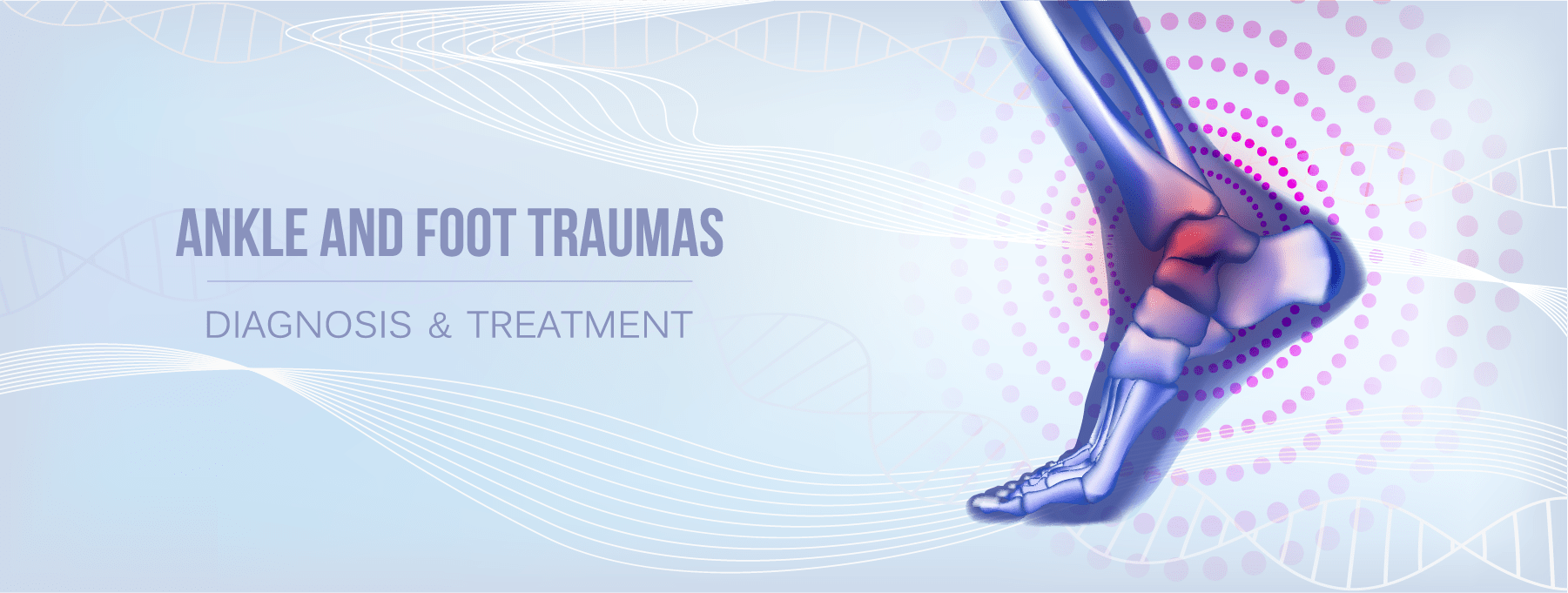 ANKLE AND FOOT TRAUMAS

DIAGNOSIS & TREATMENT